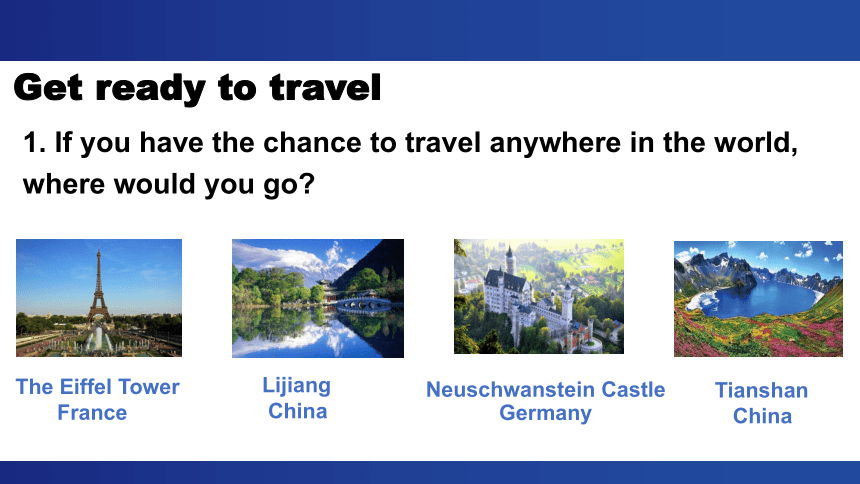 Get ready to travel

1. If you have the chance to travel anywhere in the world, where would you go?

The Eiffel Tower
France

Lijiang
China

Neuschwanstein Castle
Germany

Tianshan
China